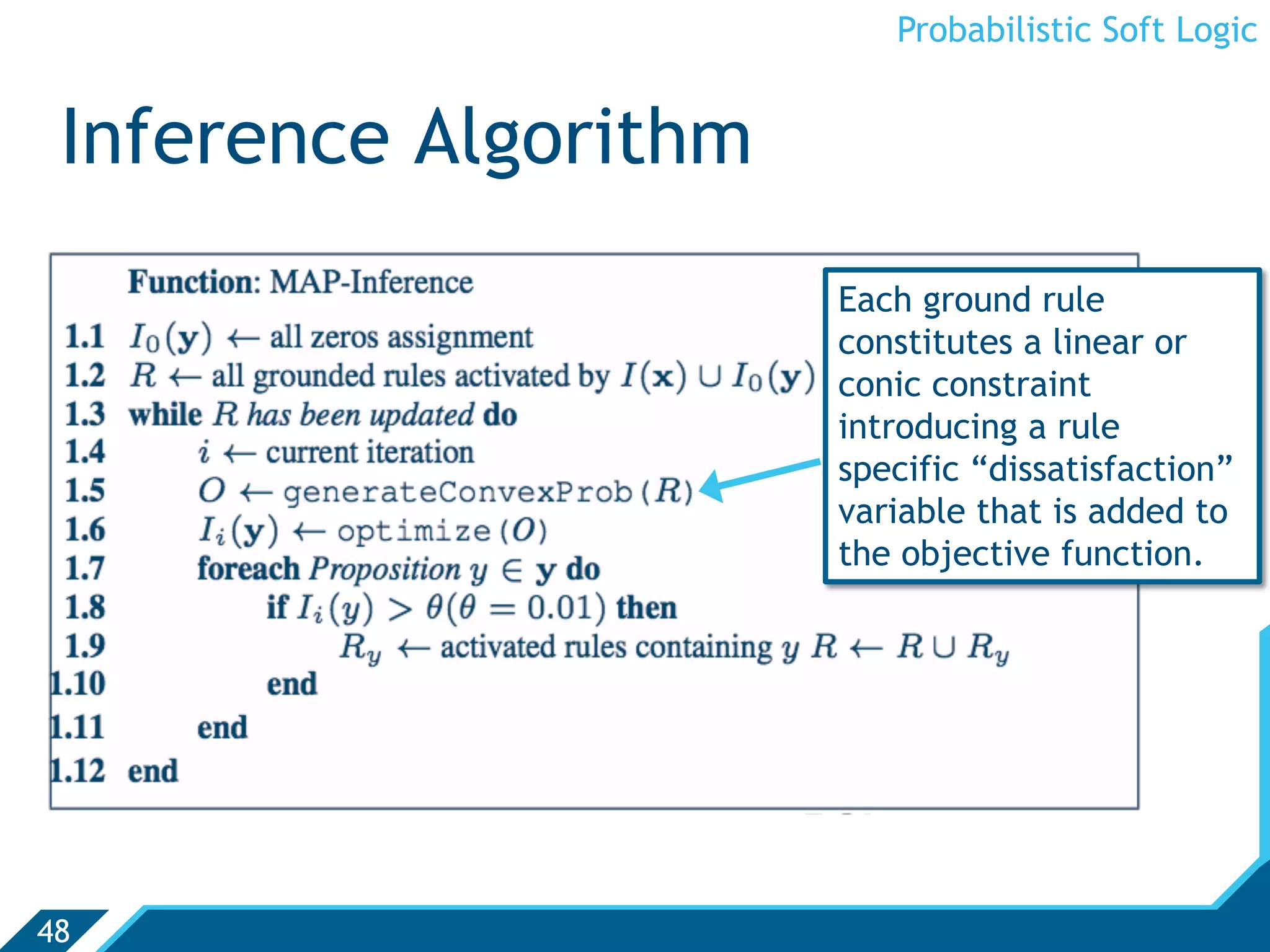 Probabilistic Soft Logic

Inference Algorithm

Function: MAP-Inference

1.1 $I_0(\mathbf{y}) \leftarrow$ all zeros assignment
1.2 $R \leftarrow$ all grounded rules activated by $I(\mathbf{x}) \cup I_0(\mathbf{y})$
1.3 while $R$ has been updated do
1.4 $i \leftarrow$ current iteration
1.5 $O \leftarrow$ generateConvexProb($R$)
1.6 $I_i(\mathbf{y}) \leftarrow$ optimize($O$)
1.7 foreach Proposition $y \in \mathbf{y}$ do
1.8 if $I_i(y) > \theta(\theta = 0.01)$ then
1.9 $R_y \leftarrow$ activated rules containing $y$ $R \leftarrow R \cup R_y$
1.10 end
1.11 end
1.12 end

Each ground rule constitutes a linear or conic constraint introducing a rule specific “dissatisfaction” variable that is added to the objective function.

48